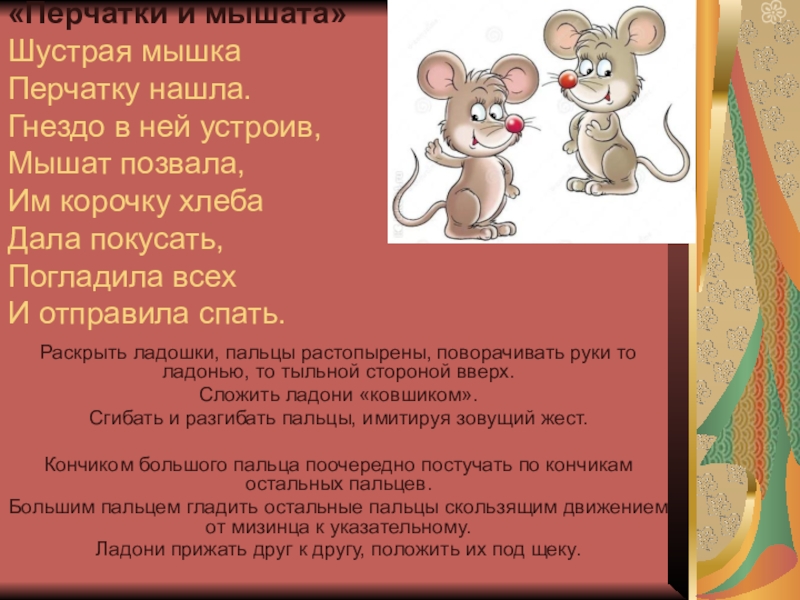 «Перчатки и мышата»
Шустрая мышка
Перчатку нашла.
Гнездо в ней устроив,
Мышат позвала,
Им корочку хлеба
Дала покусать,
Погладила всех
И отправила спать.

Раскрыть ладошки, пальцы растопырены, поворачивать руки то ладонью, то тыльной стороной вверх.
Сложить ладони «ковшиком».
Сгибать и разгибать пальцы, имитируя зовущий жест.

Кончиком большого пальца поочередно постучать по кончикам остальных пальцев.
Большим пальцем гладить остальные пальцы скользящим движением от мизинца к указательному.
Ладони прижать друг к другу, положить их под щеку.